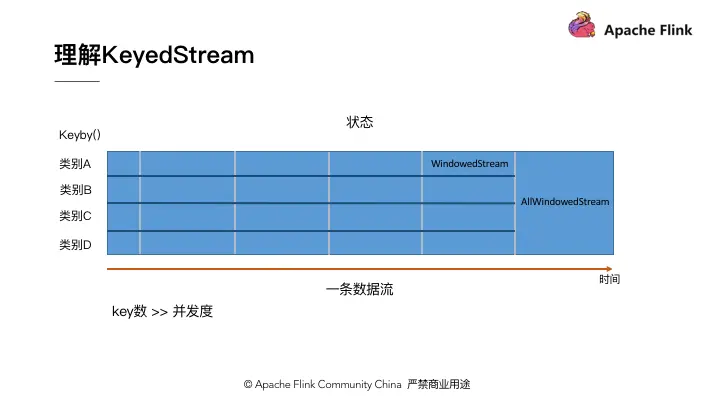 Apache Flink

理解KeyedStream

状态

Keyby()

类别A

类别B

类别C

类别D

WindowedStream

AllWindowedStream

时间

一条数据流

key数 >> 并发度

© Apache Flink Community China 严禁商业用途